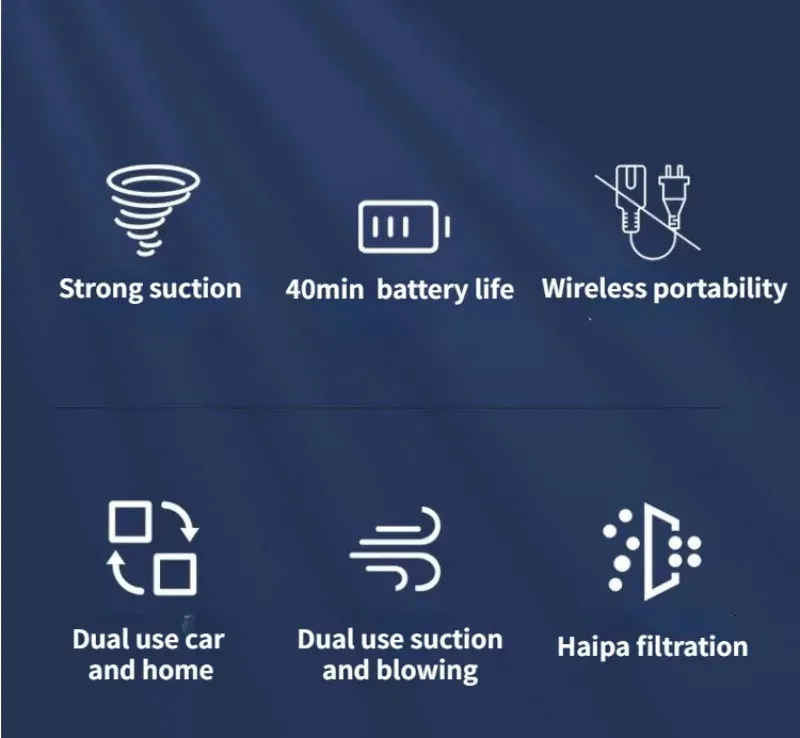 Strong suction

40min battery life

Wireless portability

Dual use car and home

Dual use suction and blowing

Haipa filtration